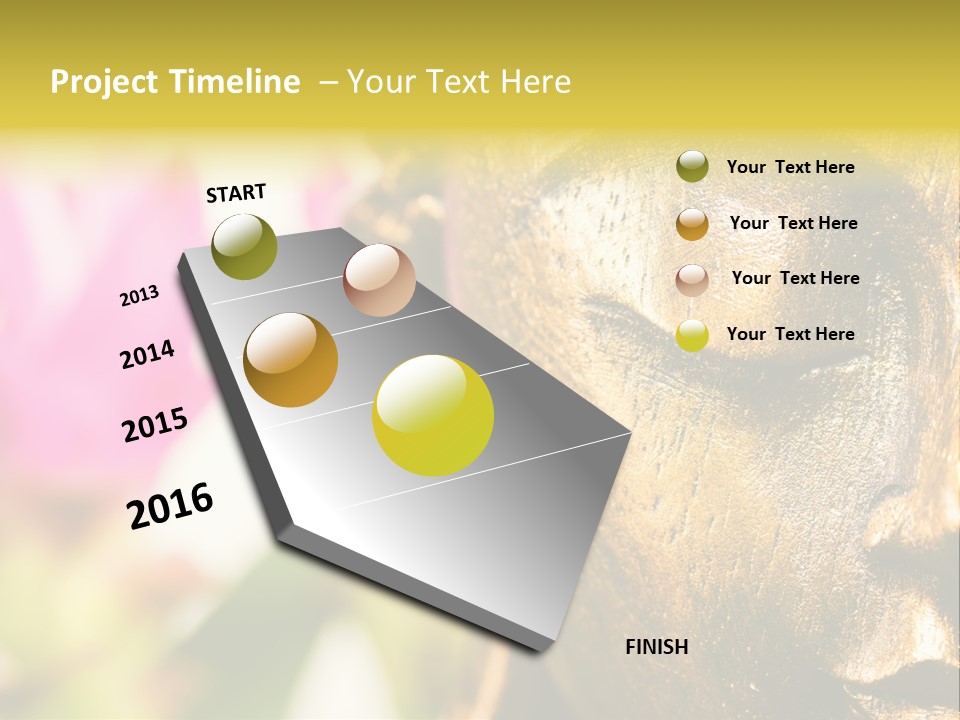 Project Timeline – Your Text Here

START

2013

2014

2015

2016

FINISH

Your Text Here

Your Text Here

Your Text Here

Your Text Here